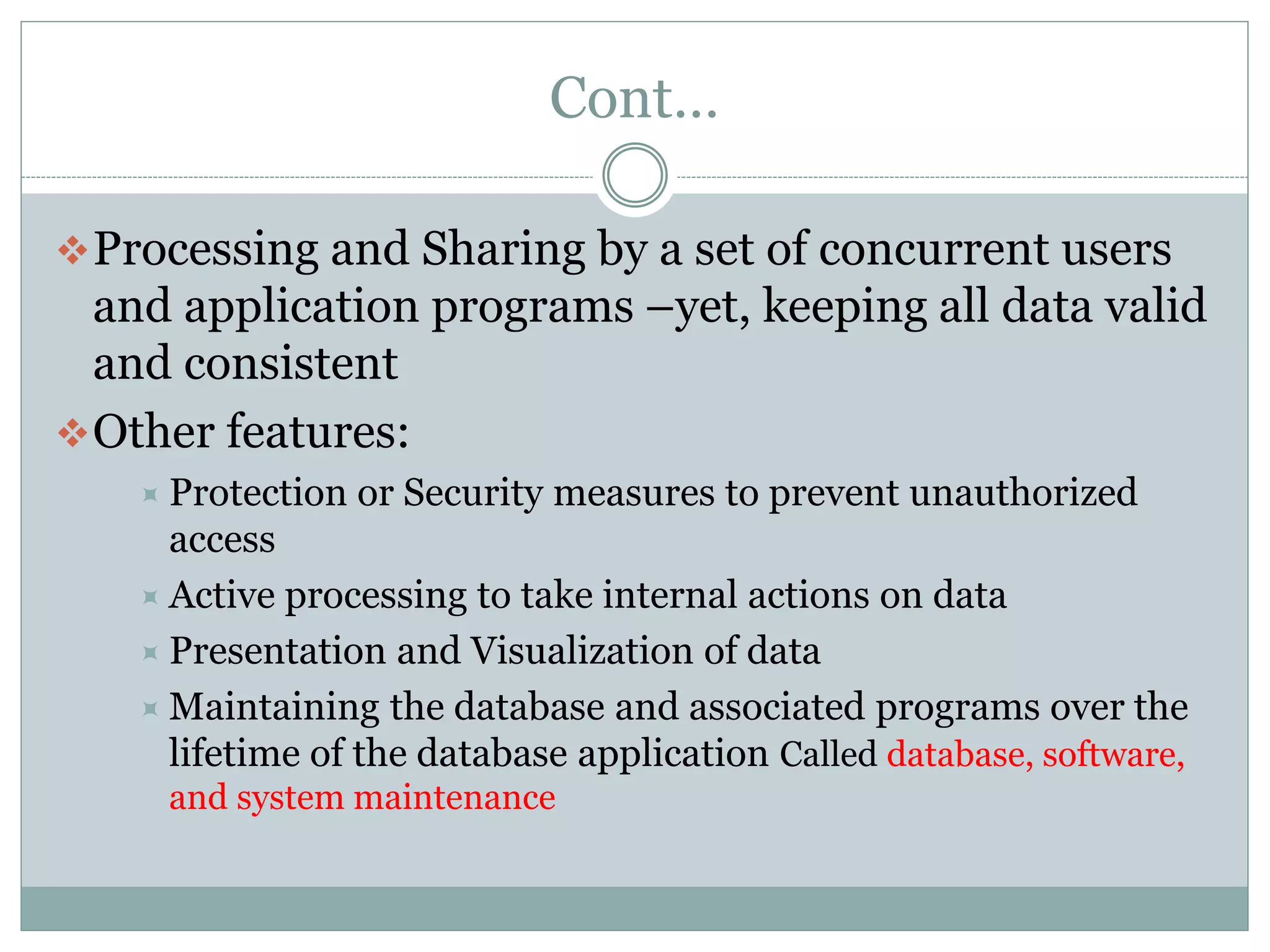 Cont…

❖ Processing and Sharing by a set of concurrent users and application programs –yet, keeping all data valid and consistent

❖ Other features:

Protection or Security measures to prevent unauthorized access

Active processing to take internal actions on data

Presentation and Visualization of data

Maintaining the database and associated programs over the lifetime of the database application Called database, software, and system maintenance